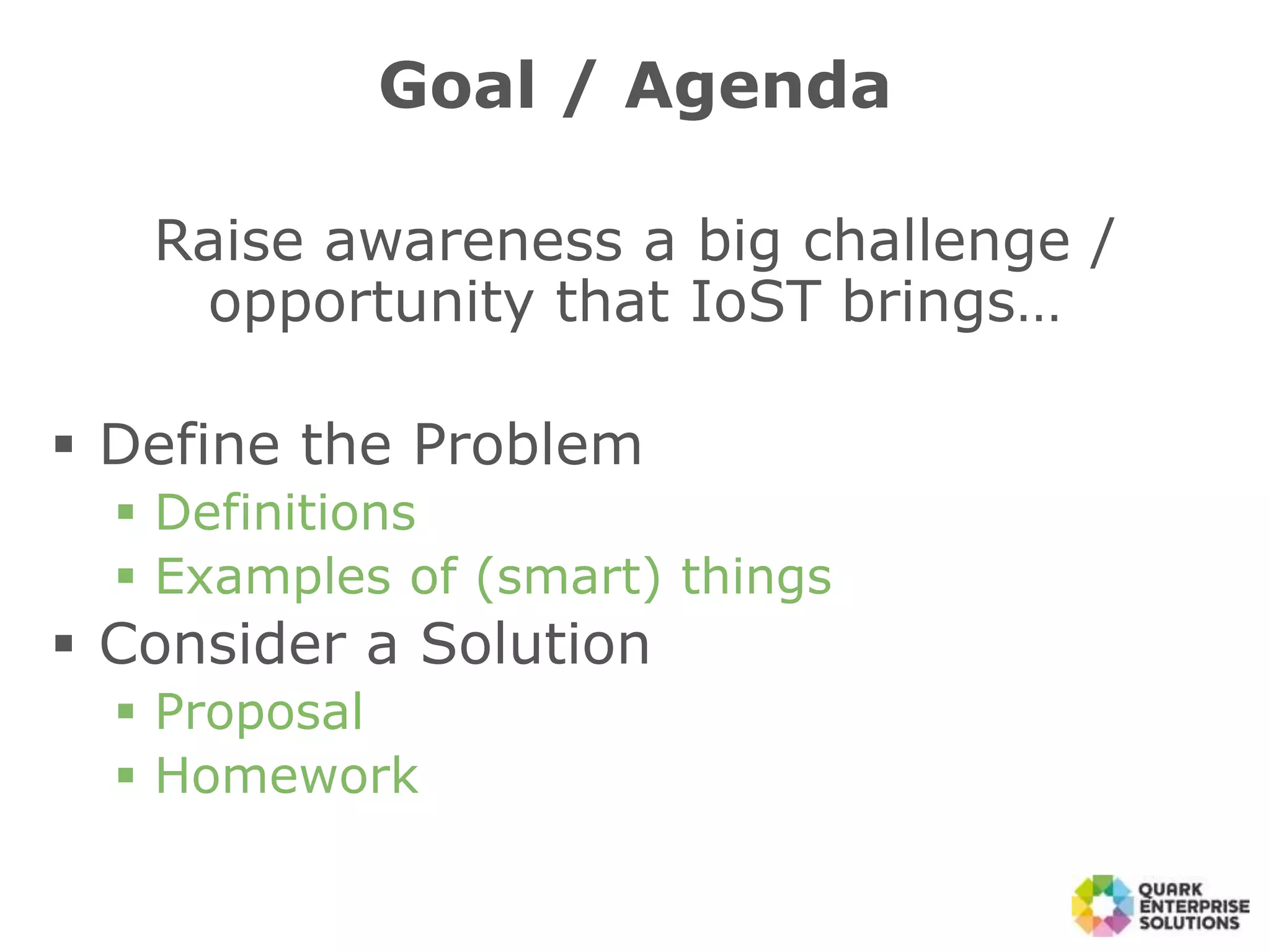 Goal / Agenda

Raise awareness a big challenge / opportunity that IoST brings…

▪ Define the Problem
 ▪ Definitions
 ▪ Examples of (smart) things
▪ Consider a Solution
 ▪ Proposal
 ▪ Homework

QUARK ENTERPRISE SOLUTIONS